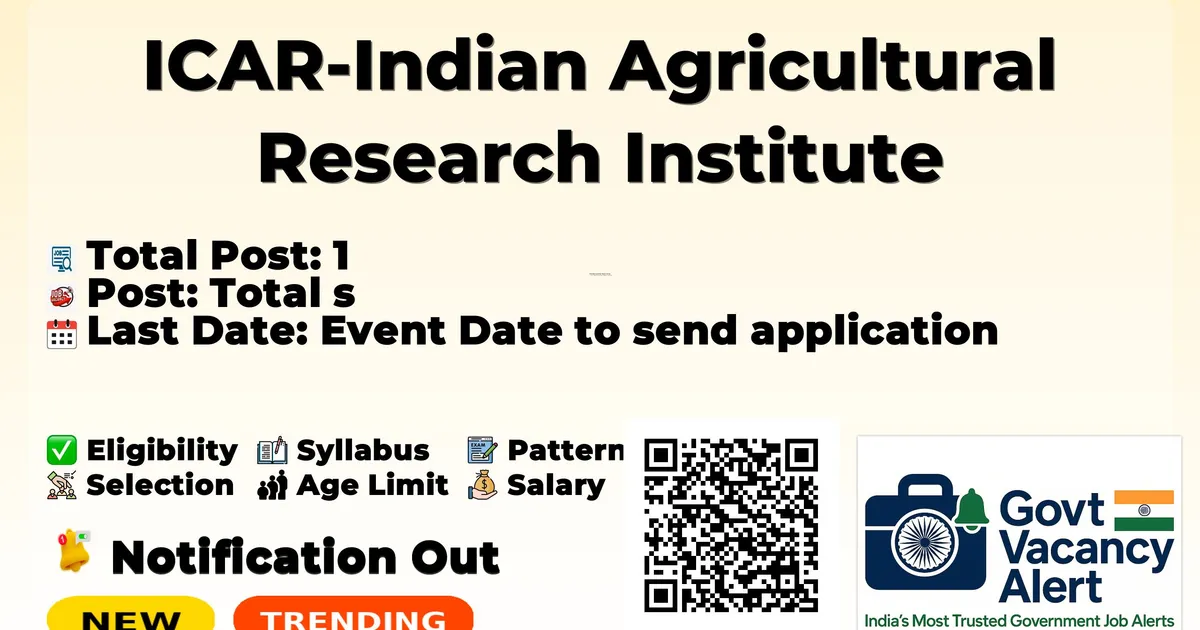 ICAR-Indian Agricultural Research Institute

Total Post: 1
Post: Total s
Last Date: Event Date to send application

Eligibility Syllabus Pattern
Selection Age Limit Salary

Notification Out

NEW TRENDING

Govt Vacancy Alert
India's Most Trusted Government Job Alerts